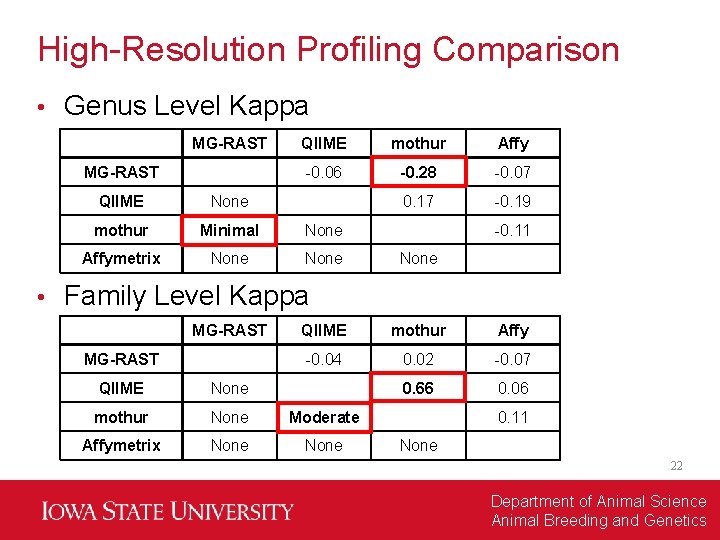 High-Resolution Profiling Comparison

• Genus Level Kappa

| | MG-RAST | QIIME | mothur | Affy |
|---|---|---|---|---|
| MG-RAST | | -0.06 | -0.28 | -0.07 |
| QIIME | None | | 0.17 | -0.19 |
| mothur | Minimal | None | | -0.11 |
| Affymetrix | None | None | None | |

• Family Level Kappa

| | MG-RAST | QIIME | mothur | Affy |
|---|---|---|---|---|
| MG-RAST | | -0.04 | 0.02 | -0.07 |
| QIIME | None | | 0.66 | 0.06 |
| mothur | None | Moderate | | 0.11 |
| Affymetrix | None | None | None | |

22

IOWA STATE UNIVERSITY

Department of Animal Science
Animal Breeding and Genetics